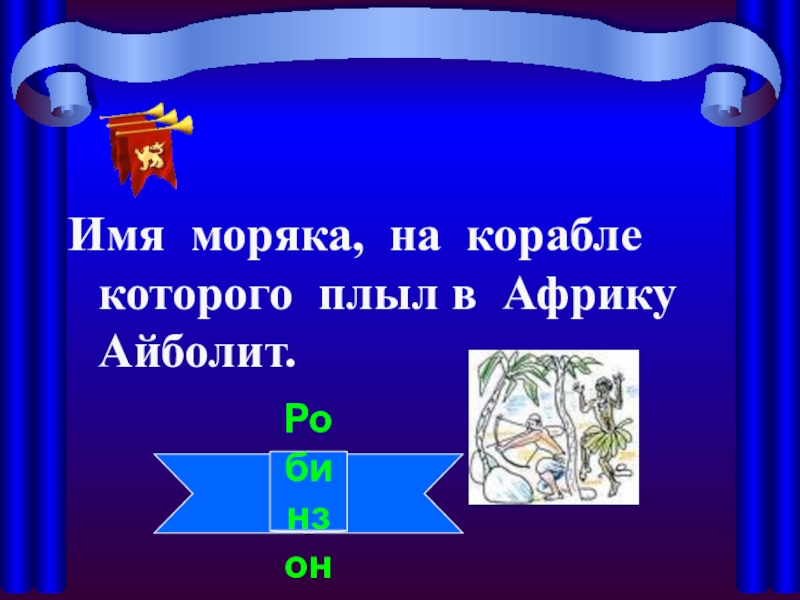 Имя моряка, на корабле которого плыл в Африку Айболит.

Ро
би
нз
он